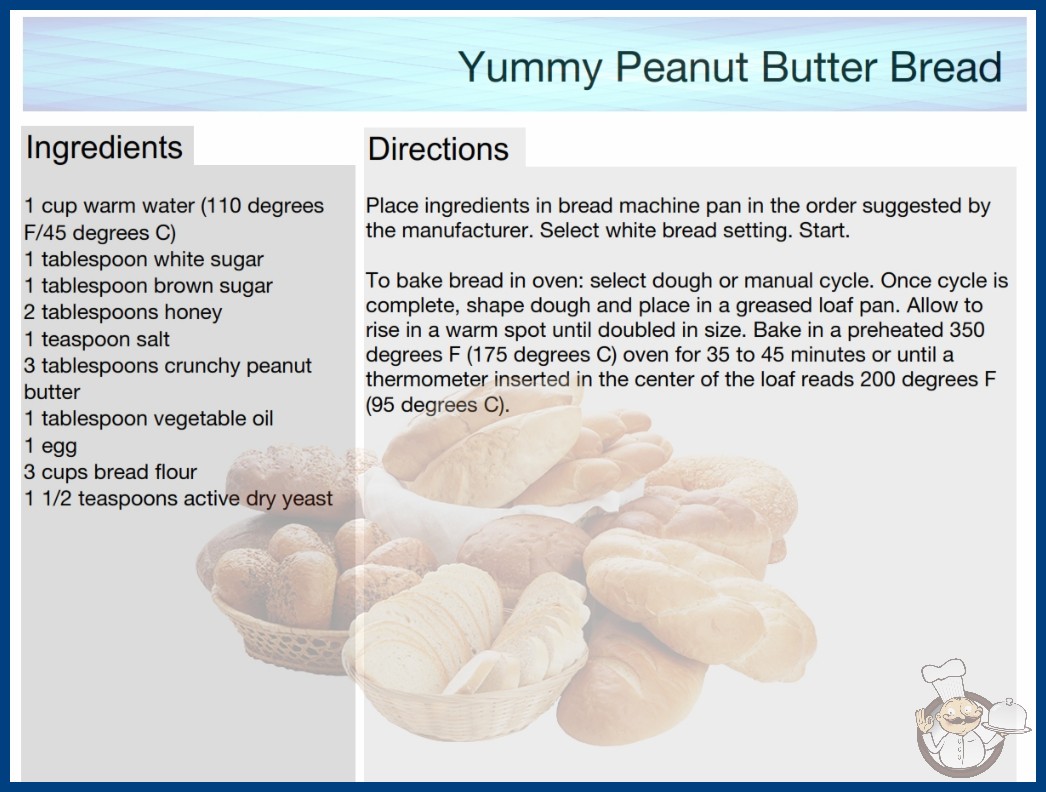 Yummy Peanut Butter Bread

Ingredients

1 cup warm water (110 degrees F/45 degrees C)
1 tablespoon white sugar
1 tablespoon brown sugar
2 tablespoons honey
1 teaspoon salt
3 tablespoons crunchy peanut butter
1 tablespoon vegetable oil
1 egg
3 cups bread flour
1 1/2 teaspoons active dry yeast

Directions

Place ingredients in bread machine pan in the order suggested by the manufacturer. Select white bread setting. Start.

To bake bread in oven: select dough or manual cycle. Once cycle is complete, shape dough and place in a greased loaf pan. Allow to rise in a warm spot until doubled in size. Bake in a preheated 350 degrees F (175 degrees C) oven for 35 to 45 minutes or until a thermometer inserted in the center of the loaf reads 200 degrees F (95 degrees C).